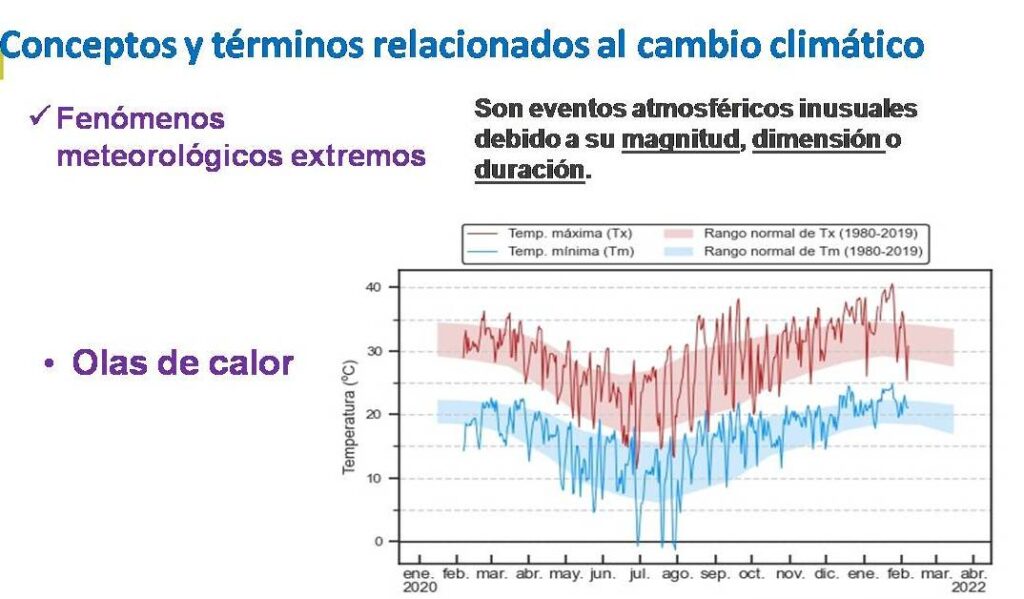 Conceptos y términos relacionados al cambio climático

✓ Fenómenos meteorológicos extremos

Son eventos atmosféricos inusuales debido a su magnitud, dimensión o duración.

• Olas de calor

Temp. máxima (Tx)
Temp. mínima (Tm)
Rango normal de Tx (1980-2019)
Rango normal de Tm (1980-2019)

Temperatura (°C)

40
30
20
10
0

ene. 2020
feb.
mar.
abr.
may.
jun.
jul.
ago.
sep.
oct.
nov.
dic.
ene.
feb.
mar.
abr. 2022